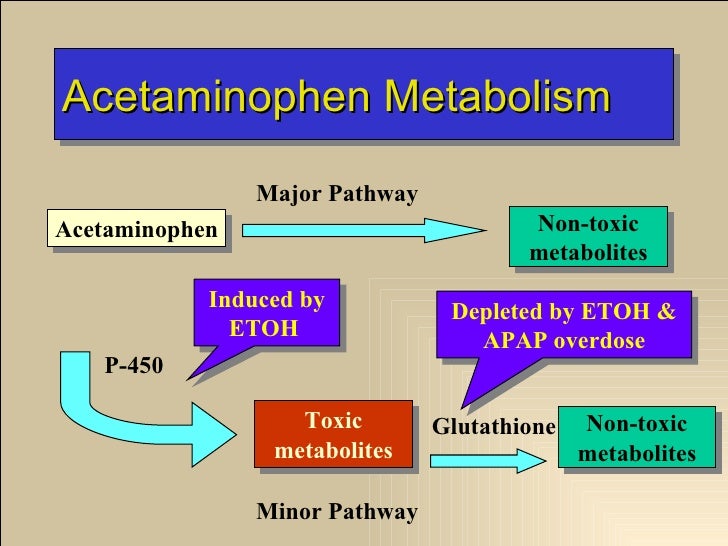 Acetaminophen Metabolism

Major Pathway

Acetaminophen

Non-toxic metabolites

Induced by ETOH

Depleted by ETOH & APAP overdose

P-450

Toxic metabolites

Glutathione

Non-toxic metabolites

Minor Pathway